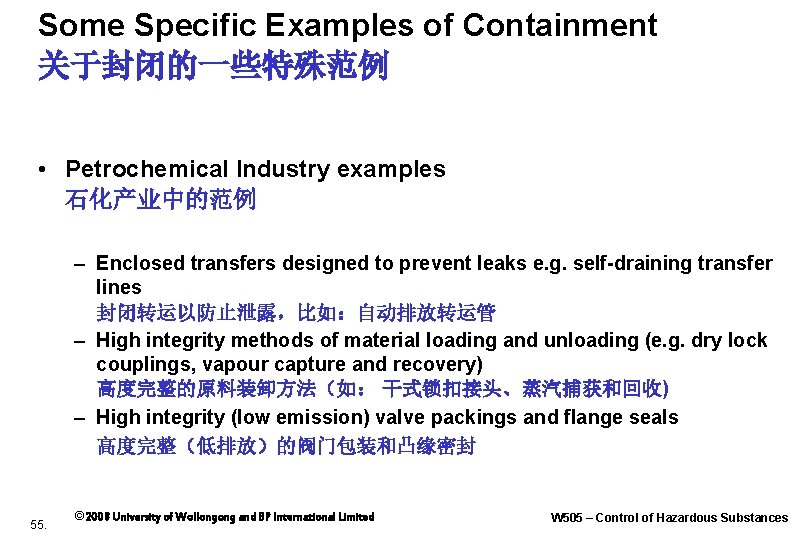 Some Specific Examples of Containment
关于封闭的一些特殊范例

• Petrochemical Industry examples
石化产业中的范例

– Enclosed transfers designed to prevent leaks e.g. self-draining transfer lines
封闭转运以防止泄露，比如：自动排放转运管

– High integrity methods of material loading and unloading (e.g. dry lock couplings, vapour capture and recovery)
高度完整的原料装卸方法（如： 干式锁扣接头、蒸汽捕获和回收)

– High integrity (low emission) valve packings and flange seals
高度完整（低排放）的阀门包装和凸缘密封

55.

© 2008 University of Wollongong and BP International Limited

W505 – Control of Hazardous Substances